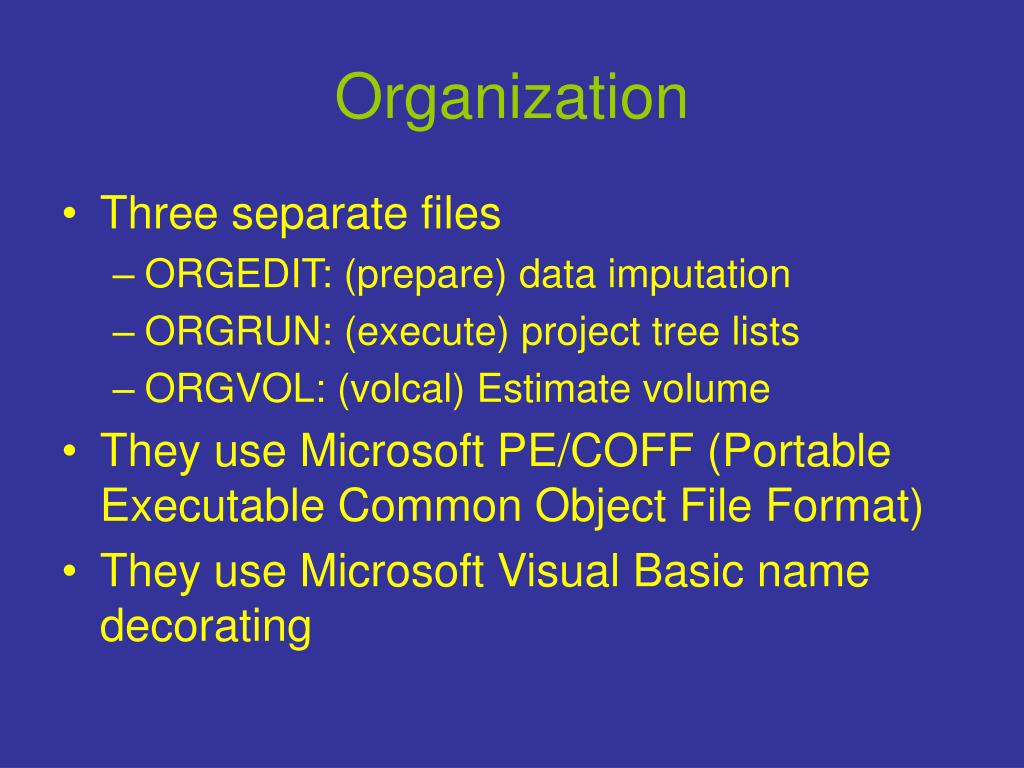 Organization

• Three separate files
– ORGEDIT: (prepare) data imputation
– ORGRUN: (execute) project tree lists
– ORGVOL: (volcal) Estimate volume
• They use Microsoft PE/COFF (Portable Executable Common Object File Format)
• They use Microsoft Visual Basic name decorating